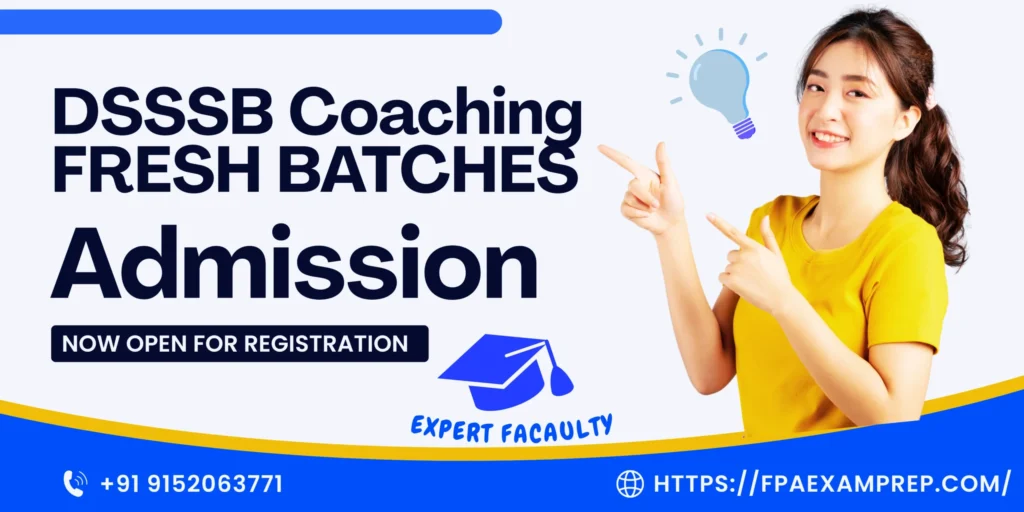 DSSSB Coaching FRESH BATCHES

Admission

NOW OPEN FOR REGISTRATION

EXPERT FACAULTY

+91 9152063771

HTTPS://FPAEXAMPREP.COM/